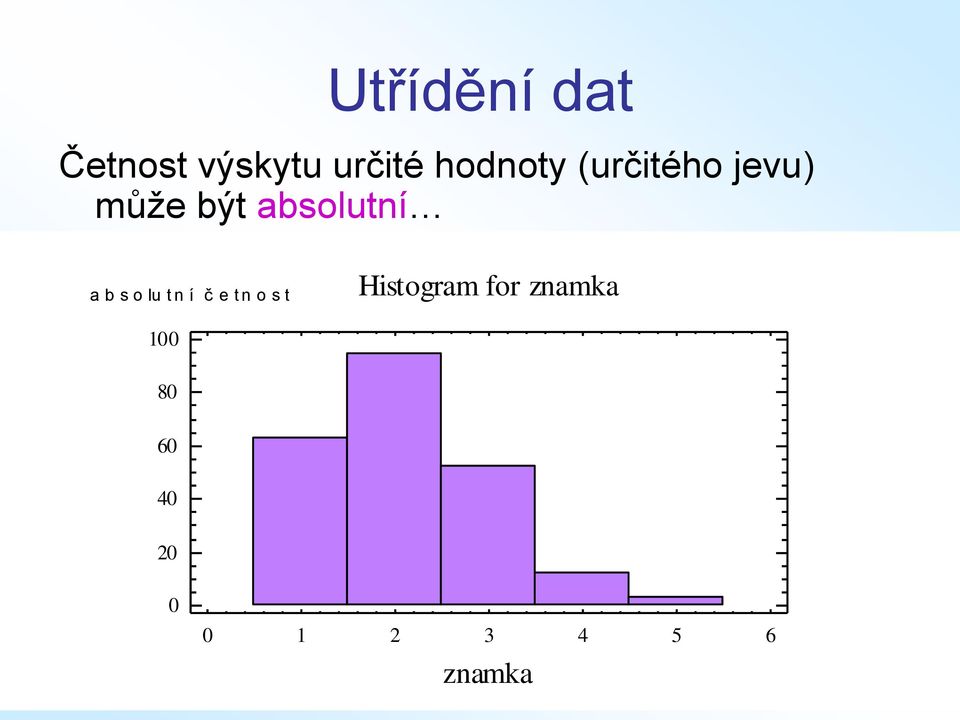 Utřídění dat

Četnost výskytu určité hodnoty (určitého jevu) může být absolutní…

absolutní četnost

Histogram for znamka

100
80
60
40
20
0

0 1 2 3 4 5 6

znamka